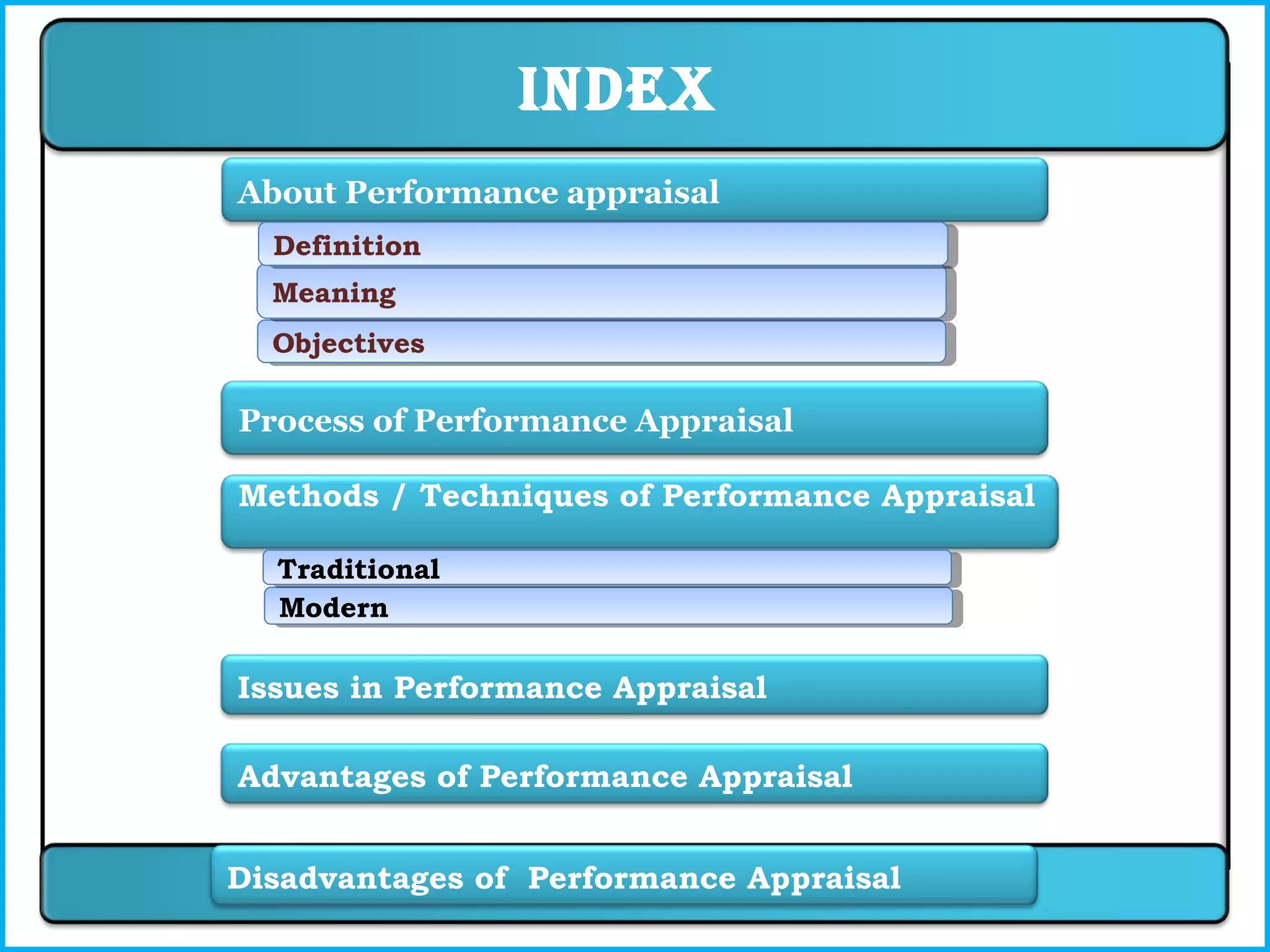 INDEX

About Performance appraisal

Definition

Meaning

Objectives

Process of Performance Appraisal

Methods / Techniques of Performance Appraisal

Traditional

Modern

Issues in Performance Appraisal

Advantages of Performance Appraisal

Disadvantages of Performance Appraisal